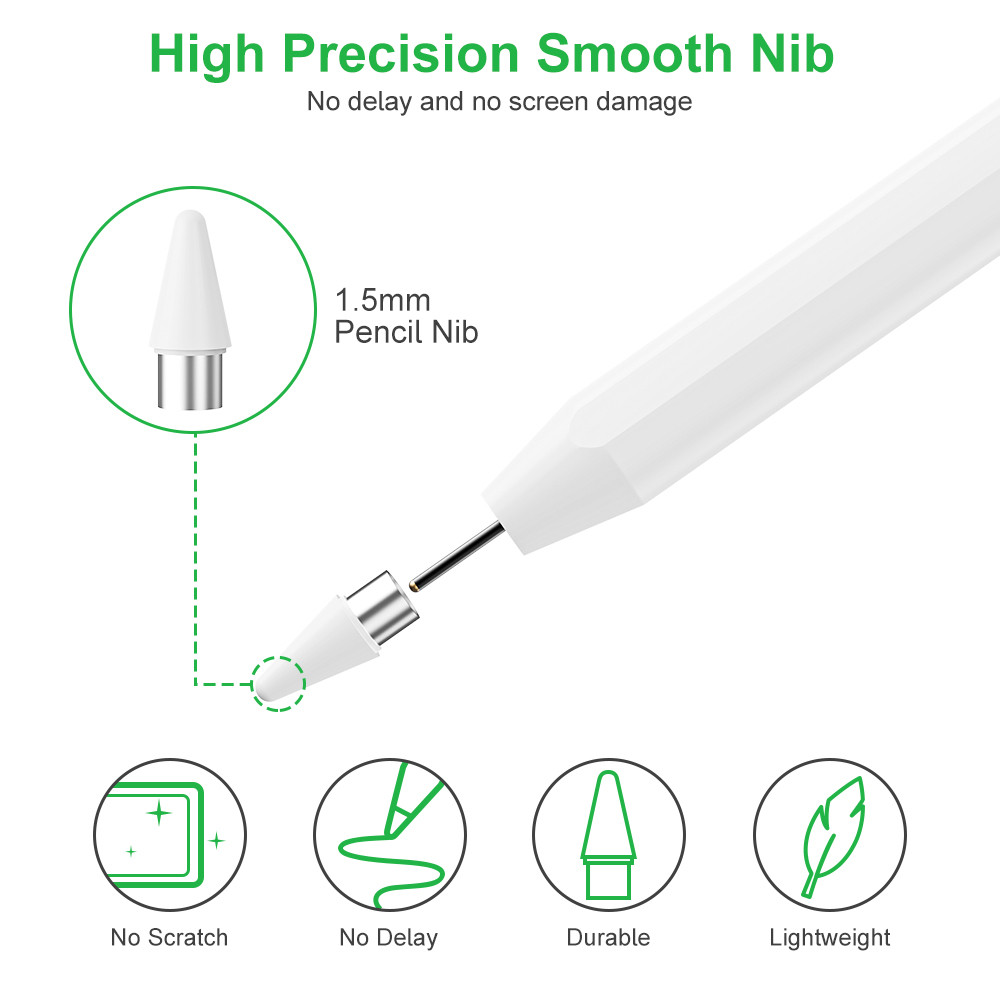 High Precision Smooth Nib
No delay and no screen damage

1.5mm
Pencil Nib

No Scratch
No Delay
Durable
Lightweight